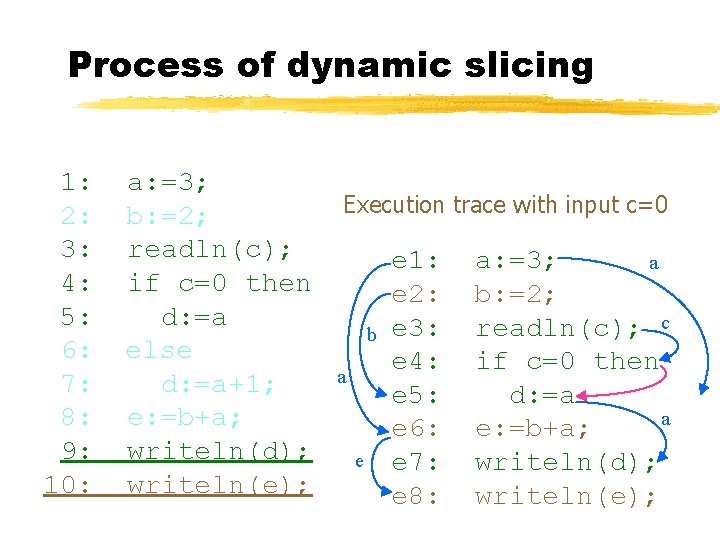 Process of dynamic slicing

1: a:=3;
2: b:=2;
3: readln(c);
4: if c=0 then
5: d:=a
6: else
7: d:=a+1;
8: e:=b+a;
9: writeln(d);
10: writeln(e);

Execution trace with input c=0

e1: a:=3;
e2: b:=2;
e3: readln(c);
e4: if c=0 then
e5: d:=a
e6: e:=b+a;
e7: writeln(d);
e8: writeln(e);

a
c
b
a
a
e